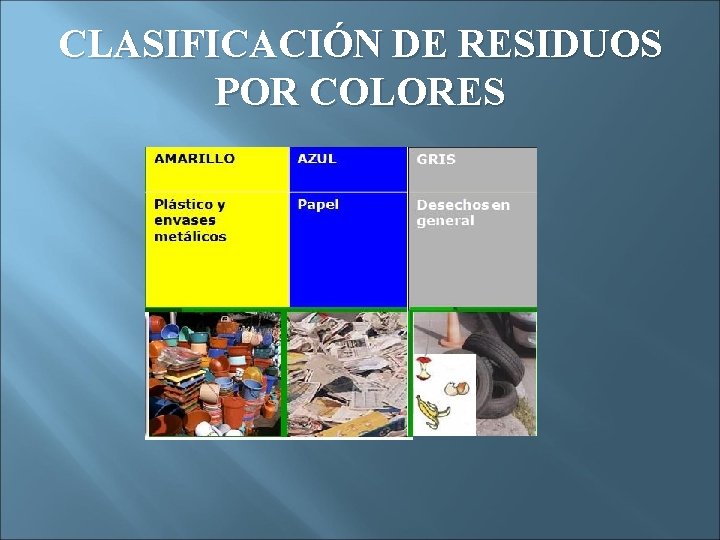 CLASIFICACIÓN DE RESIDUOS POR COLORES

| AMARILLO | AZUL | GRIS |
|---|---|---|
| Plástico y envases metálicos | Papel | Desechos en general |